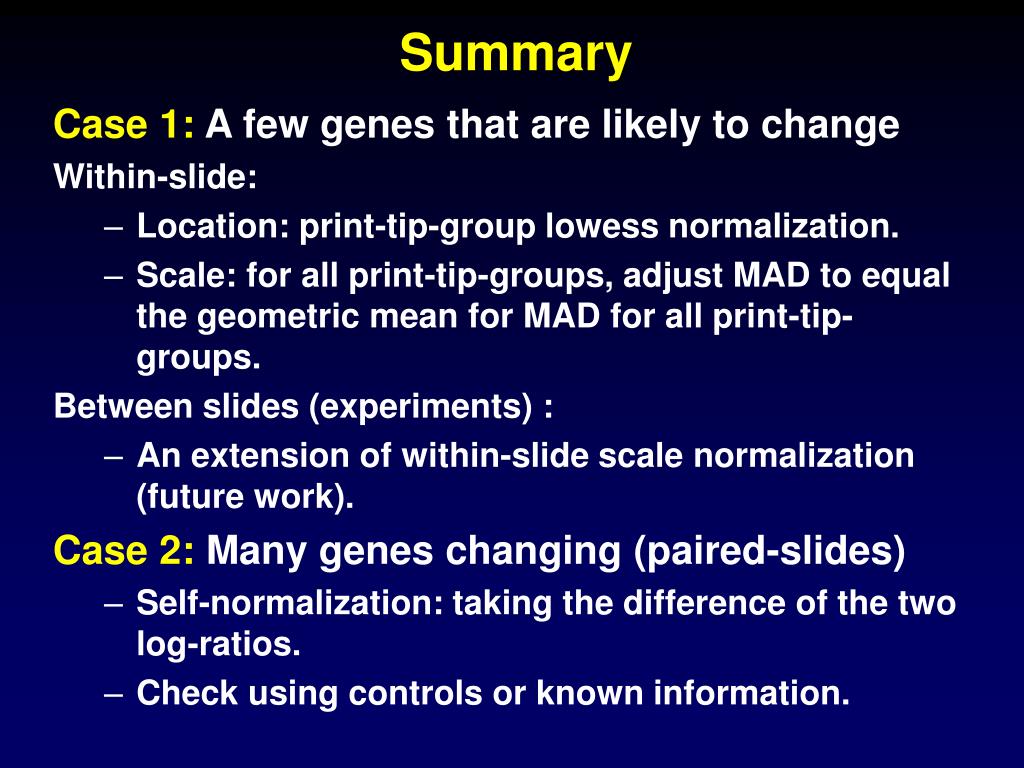 Summary

Case 1: A few genes that are likely to change

Within-slide:

– Location: print-tip-group lowess normalization.

– Scale: for all print-tip-groups, adjust MAD to equal the geometric mean for MAD for all print-tip-groups.

Between slides (experiments) :

– An extension of within-slide scale normalization (future work).

Case 2: Many genes changing (paired-slides)

– Self-normalization: taking the difference of the two log-ratios.

– Check using controls or known information.